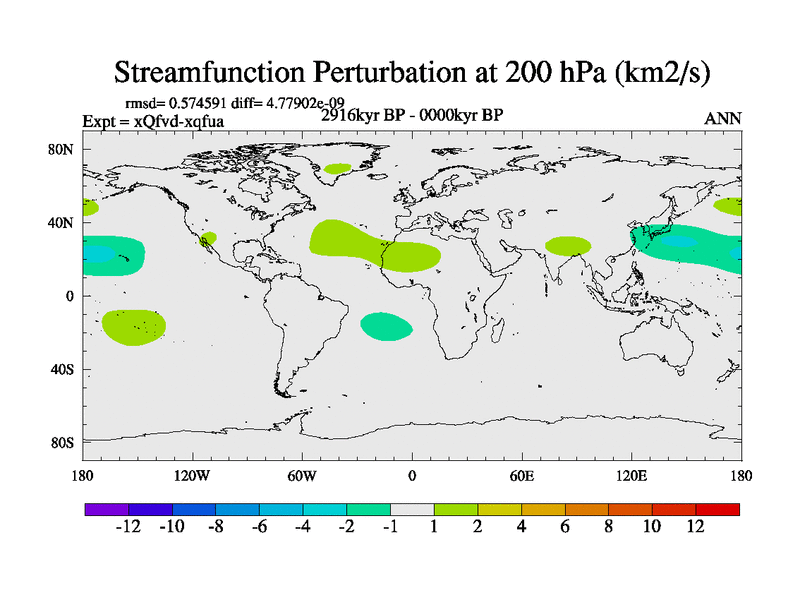 Streamfunction Perturbation at 200 hPa (km2/s)

rmsd= 0.574591 diff= 4.77902e-09
Expt = xQfvd-xqfua
2916kyr BP - 0000kyr BP
ANN

80N
40N
0
40S
80S

180
120W
60W
0
60E
120E
180

-12
-10
-8
-6
-4
-2
-1
1
2
4
6
8
10
12